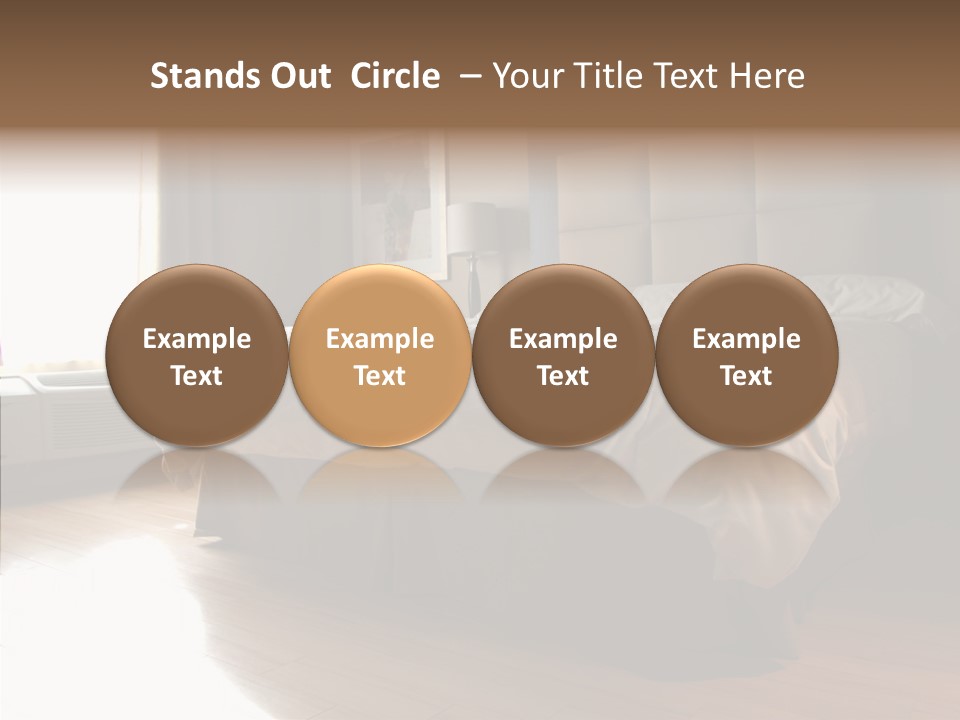 Stands Out Circle – Your Title Text Here

Example Text

Example Text

Example Text

Example Text